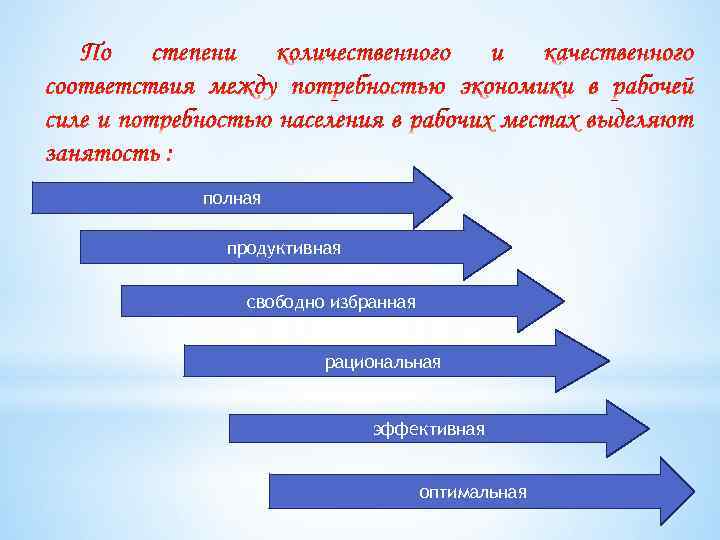 По степени количественного и качественного соответствия между потребностью экономики в рабочей силе и потребностью населения в рабочих местах выделяют занятость :

полная

продуктивная

свободно избранная

рациональная

эффективная

оптимальная